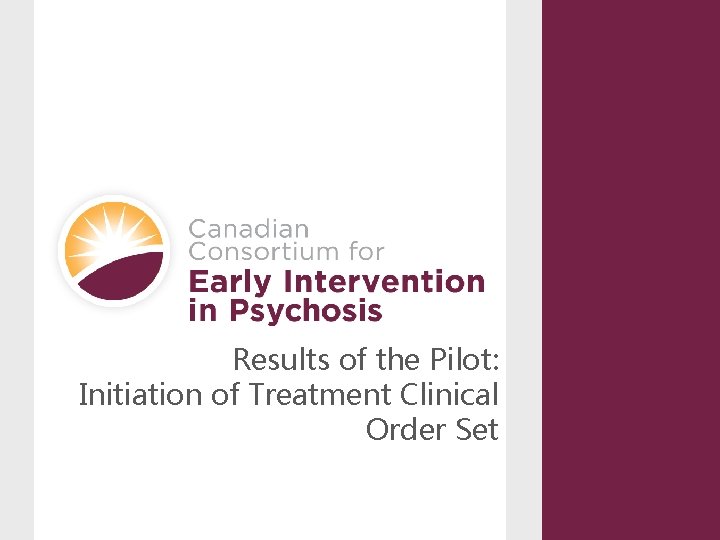 Canadian Consortium for
Early Intervention in Psychosis

Results of the Pilot: Initiation of Treatment Clinical Order Set